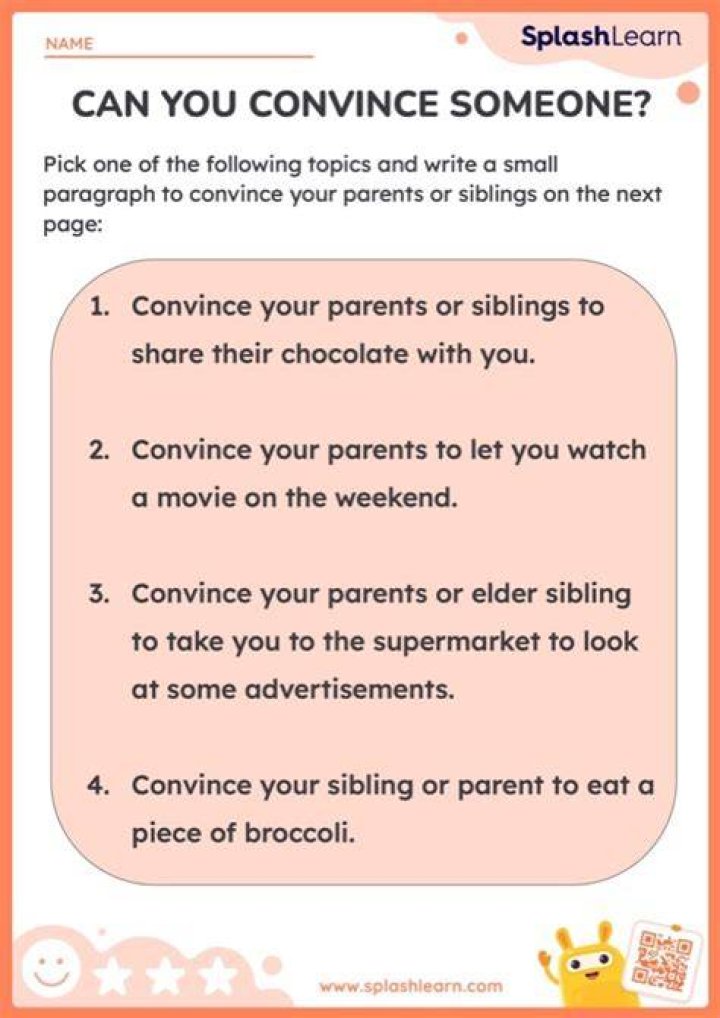 NAME

SplashLearn

CAN YOU CONVINCE SOMEONE?

Pick one of the following topics and write a small paragraph to convince your parents or siblings on the next page:

1. Convince your parents or siblings to share their chocolate with you.

2. Convince your parents to let you watch a movie on the weekend.

3. Convince your parents or elder sibling to take you to the supermarket to look at some advertisements.

4. Convince your sibling or parent to eat a piece of broccoli.

www.splashlearn.com